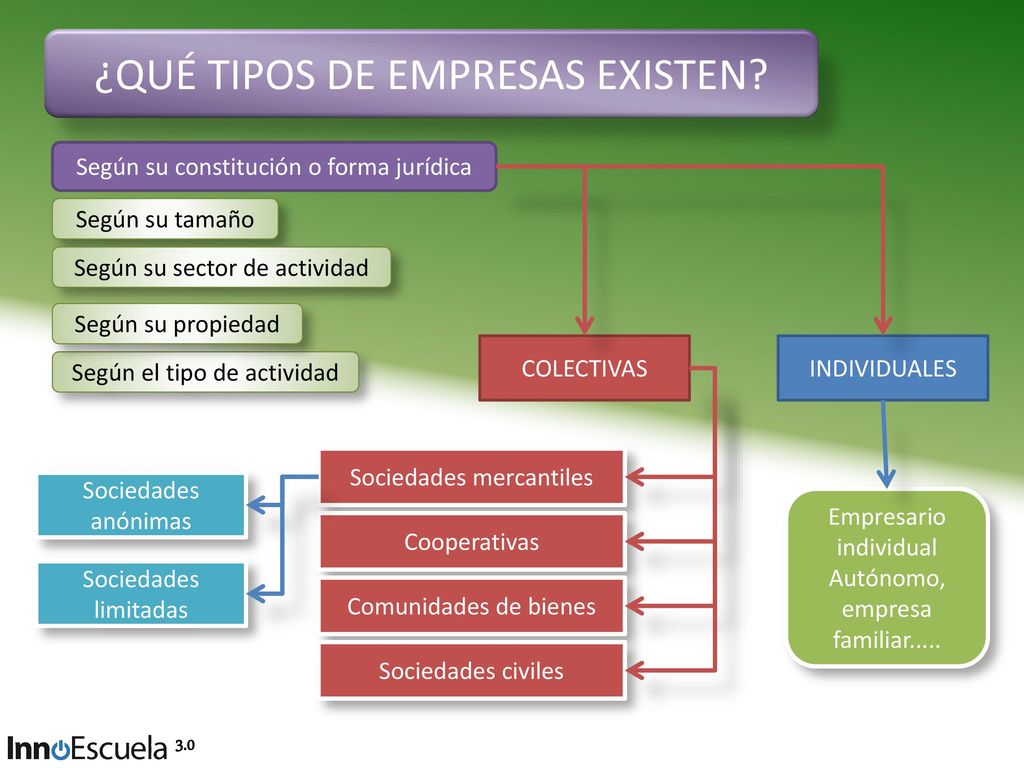 ¿QUÉ TIPOS DE EMPRESAS EXISTEN?

Según su constitución o forma jurídica

Según su tamaño

Según su sector de actividad

Según su propiedad

Según el tipo de actividad

COLECTIVAS

INDIVIDUALES

Sociedades mercantiles

Cooperativas

Comunidades de bienes

Sociedades civiles

Sociedades anónimas

Sociedades limitadas

Empresario individual Autónomo, empresa familiar.....

InnoEscuela 3.0